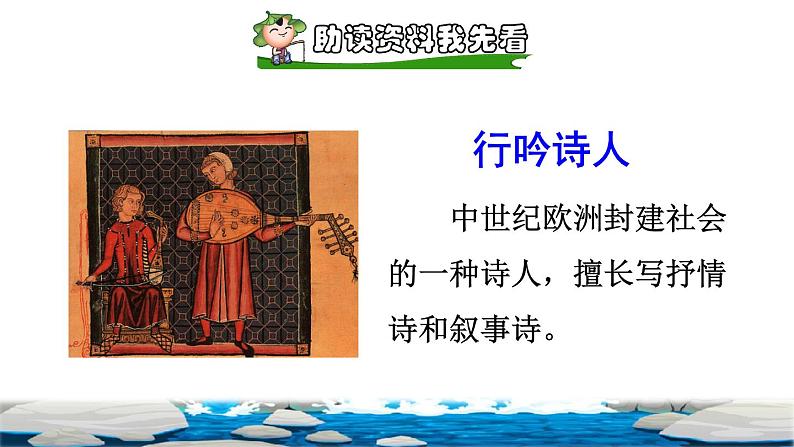 助读资料我先看

行吟诗人

中世纪欧洲封建社会的一种诗人，擅长写抒情诗和叙事诗。